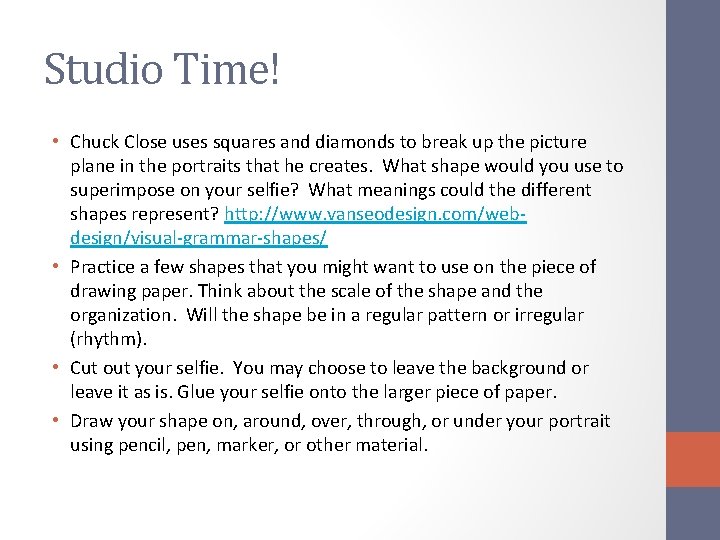 Studio Time!

• Chuck Close uses squares and diamonds to break up the picture plane in the portraits that he creates. What shape would you use to superimpose on your selfie? What meanings could the different shapes represent? http://www.vanseodesign.com/web-design/visual-grammar-shapes/

• Practice a few shapes that you might want to use on the piece of drawing paper. Think about the scale of the shape and the organization. Will the shape be in a regular pattern or irregular (rhythm).

• Cut out your selfie. You may choose to leave the background or leave it as is. Glue your selfie onto the larger piece of paper.

• Draw your shape on, around, over, through, or under your portrait using pencil, pen, marker, or other material.